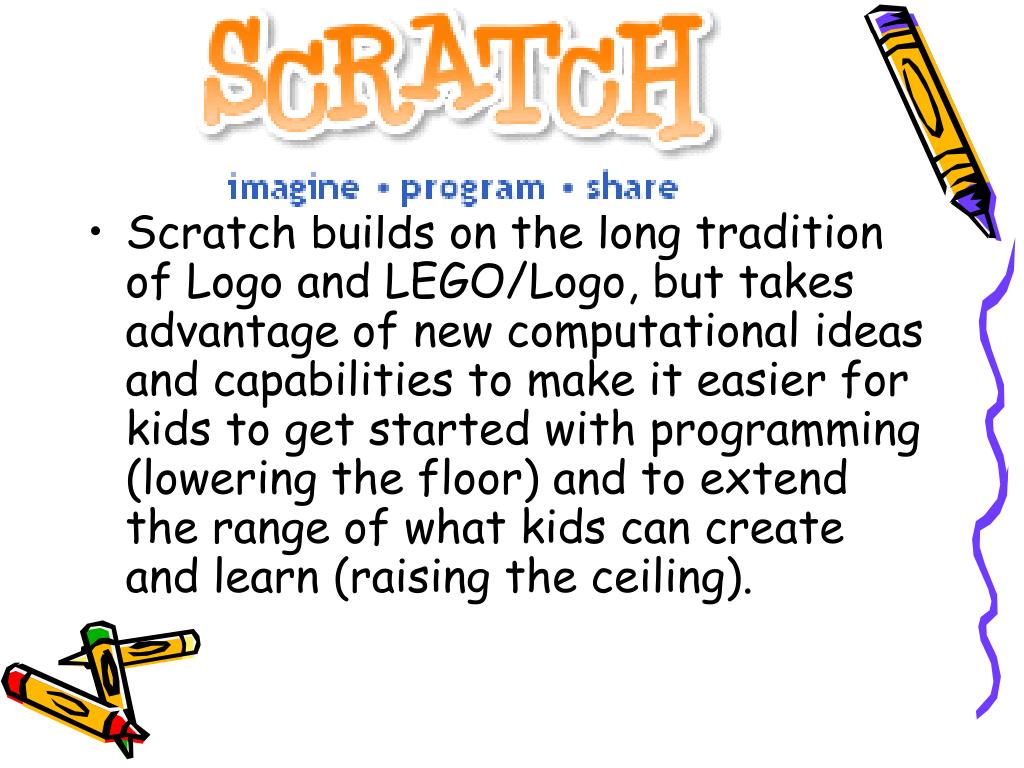 SCRATCH

imagine • program • share

• Scratch builds on the long tradition of Logo and LEGO/Logo, but takes advantage of new computational ideas and capabilities to make it easier for kids to get started with programming (lowering the floor) and to extend the range of what kids can create and learn (raising the ceiling).